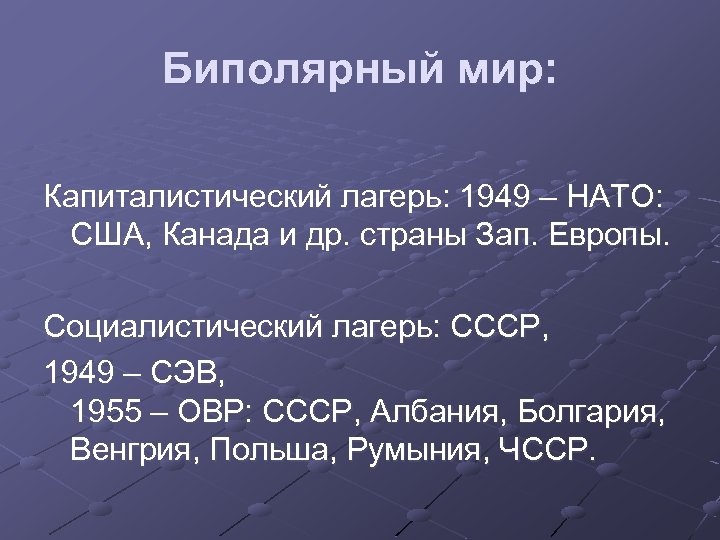 Биполярный мир:

Капиталистический лагерь: 1949 – НАТО: США, Канада и др. страны Зап. Европы.

Социалистический лагерь: СССР,

1949 – СЭВ,
1955 – ОВР: СССР, Албания, Болгария, Венгрия, Польша, Румыния, ЧССР.